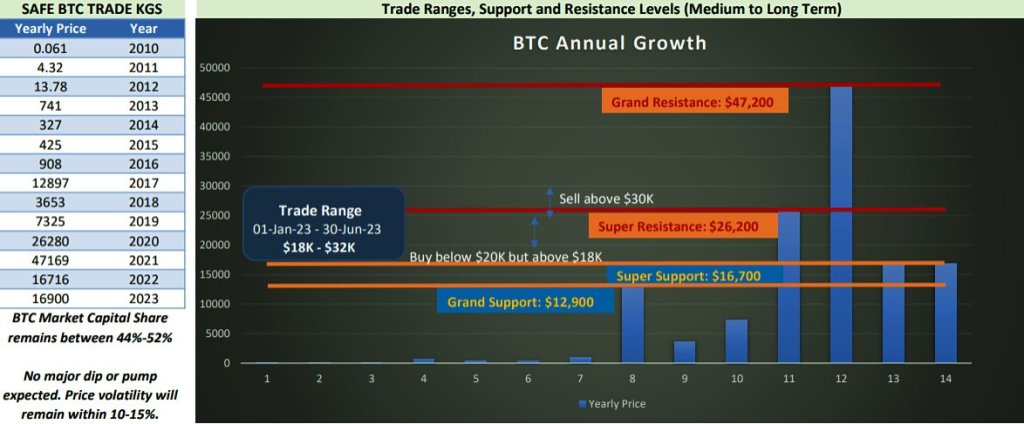 SAFE BTC TRADE KGS

| Yearly Price | Year |
|---|---|
| 0.061 | 2010 |
| 4.32 | 2011 |
| 13.78 | 2012 |
| 741 | 2013 |
| 327 | 2014 |
| 425 | 2015 |
| 908 | 2016 |
| 12897 | 2017 |
| 3653 | 2018 |
| 7325 | 2019 |
| 26280 | 2020 |
| 47169 | 2021 |
| 16716 | 2022 |
| 16900 | 2023 |

BTC Market Capital Share remains between 44%-52%

No major dip or pump expected. Price volatility will remain within 10-15%.

Trade Ranges, Support and Resistance Levels (Medium to Long Term)

BTC Annual Growth

50000
45000
40000
35000
30000
25000
20000
15000
10000
5000
0

Grand Resistance: $47,200

Sell above $30K

Trade Range
01-Jan-23 - 30-Jun-23
$18K - $32K

Super Resistance: $26,200

Buy below $20K but above $18K

Super Support: $16,700

Grand Support: $12,900

1 2 3 4 5 6 7 8 9 10 11 12 13 14

Yearly Price